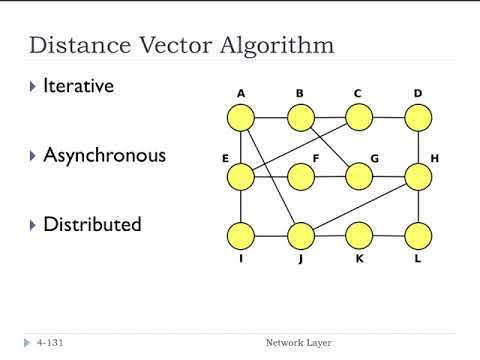 Distance Vector Algorithm

Iterative

Asynchronous

Distributed

A B C D

E F G H

I J K L

4-131 Network Layer